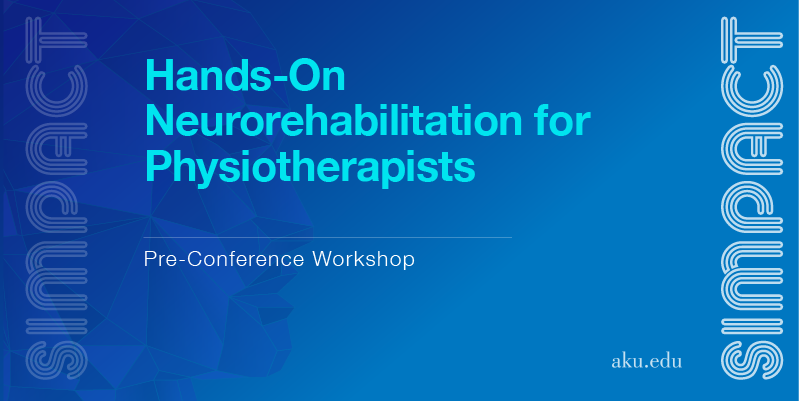 SIMPACT

Hands-On Neurorehabilitation for Physiotherapists

Pre-Conference Workshop

aku.edu

SIMPACT